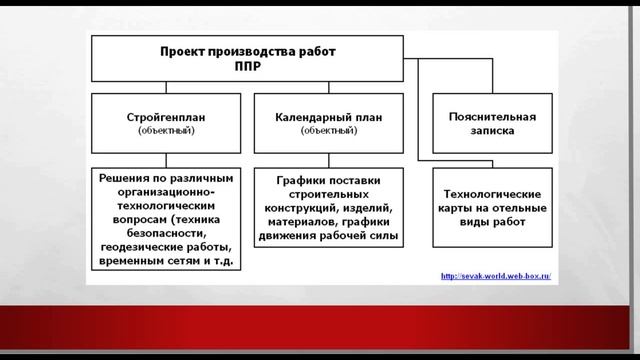 Проект производства работ
ППР

Стройгенплан
(объектный)

Календарный план
(объектный)

Пояснительная записка

Решения по различным организационно-технологическим вопросам (техника безопасности, геодезические работы, временным сетям и т.д.

Графики поставки строительных конструкций, изделий, материалов, графики движения рабочей силы

Технологические карты на отельные виды работ

http://sevak-world.web-box.ru/